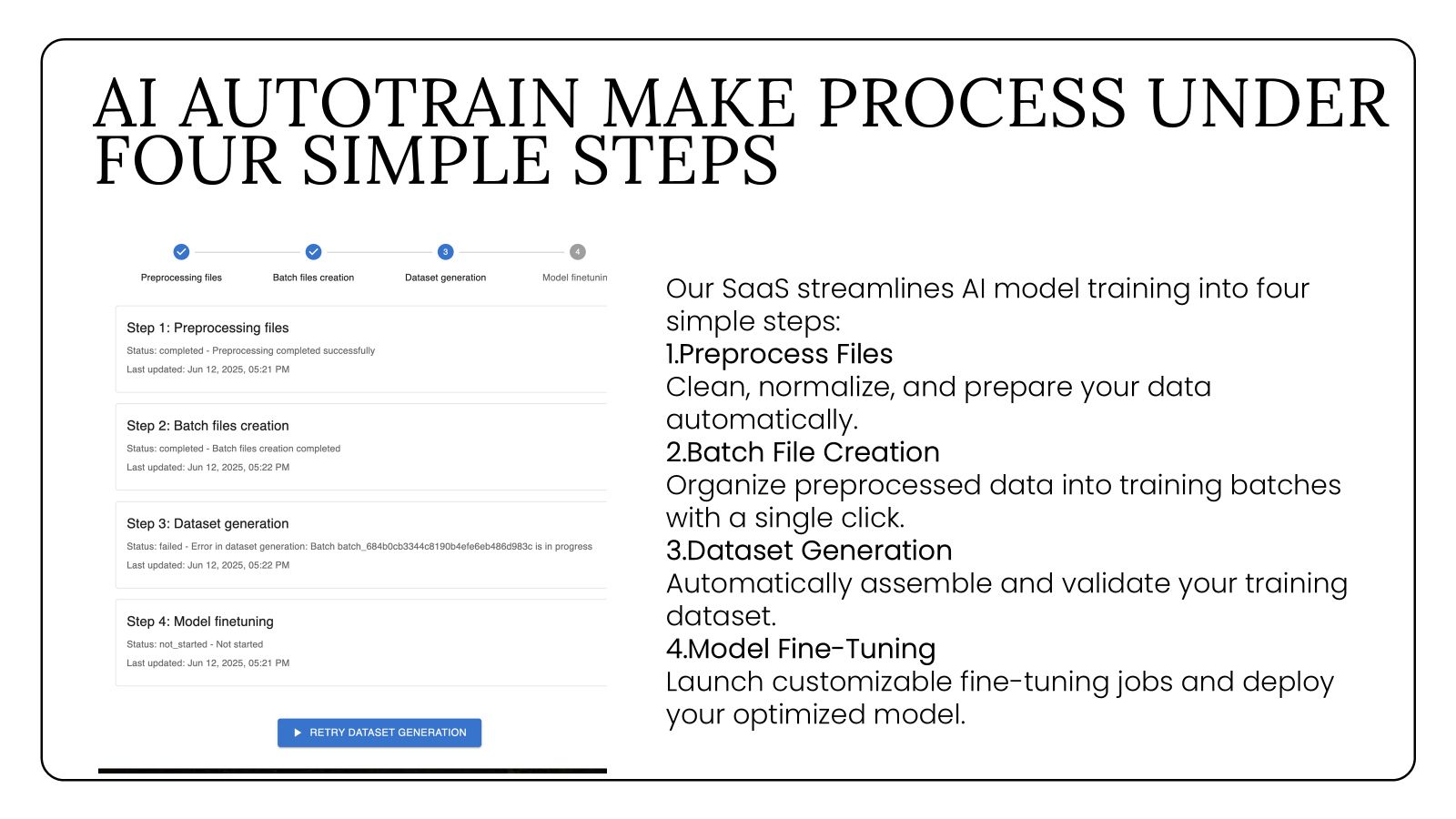 AI AUTOTRAIN MAKE PROCESS UNDER FOUR SIMPLE STEPS

3

4

Preprocessing files

Batch files creation

Dataset generation

Model finetunin

Step 1: Preprocessing files

Status: completed - Preprocessing completed successfully

Last updated: Jun 12, 2025, 05:21 PM

Step 2: Batch files creation

Status: completed - Batch files creation completed

Last updated: Jun 12, 2025, 05:22 PM

Step 3: Dataset generation

Status: failed - Error in dataset generation: Batch batch_684b0cb3344c8190b4efe6eb486d983c is in progress

Last updated: Jun 12, 2025, 05:22 PM

Step 4: Model finetuning

Status: not_started - Not started

Last updated: Jun 12, 2025, 05:21 PM

RETRY DATASET GENERATION

Our SaaS streamlines AI model training into four simple steps:
1.Preprocess Files
Clean, normalize, and prepare your data automatically.
2.Batch File Creation
Organize preprocessed data into training batches with a single click.
3.Dataset Generation
Automatically assemble and validate your training dataset.
4.Model Fine-Tuning
Launch customizable fine-tuning jobs and deploy your optimized model.